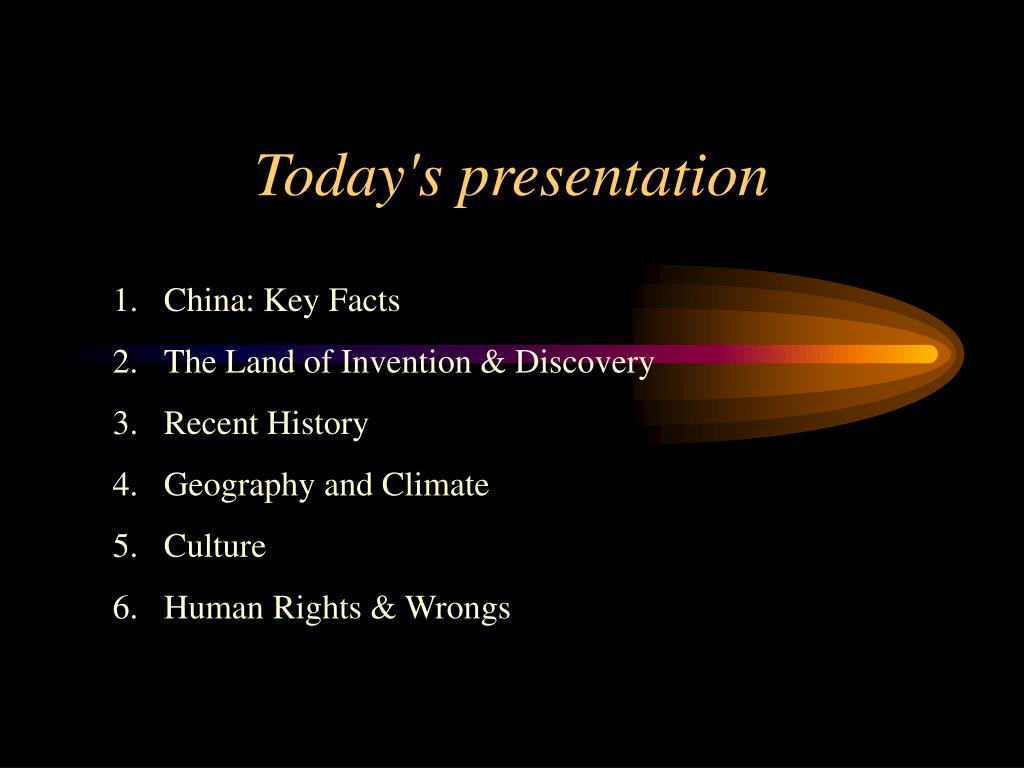 Today's presentation

1. China: Key Facts
2. The Land of Invention & Discovery
3. Recent History
4. Geography and Climate
5. Culture
6. Human Rights & Wrongs